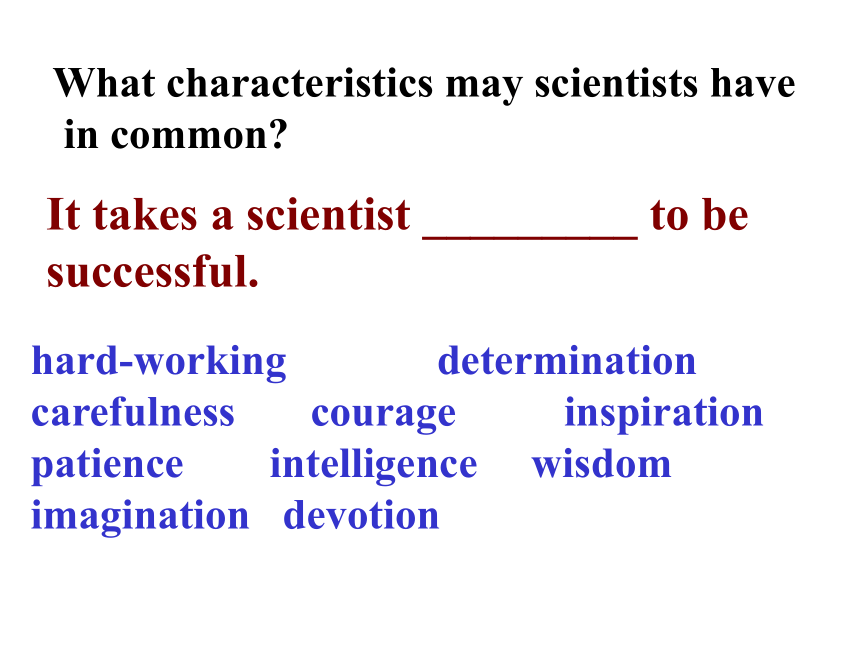 What characteristics may scientists have in common?

It takes a scientist _________ to be successful.

hard-working determination
carefulness courage inspiration
patience intelligence wisdom
imagination devotion